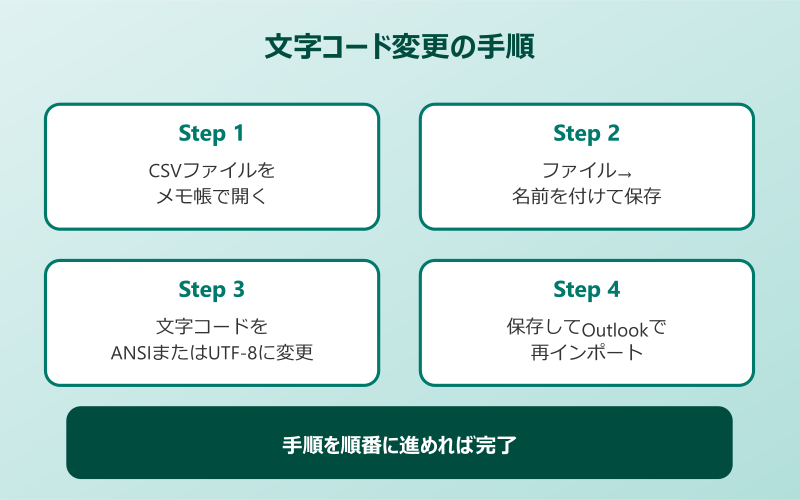 文字コード変更の手順

Step 1
CSVファイルを
メモ帳で開く

Step 2
ファイル→
名前を付けて保存

Step 3
文字コードを
ANSIまたはUTF-8に変更

Step 4
保存してOutlookで
再インポート

手順を順番に進めれば完了